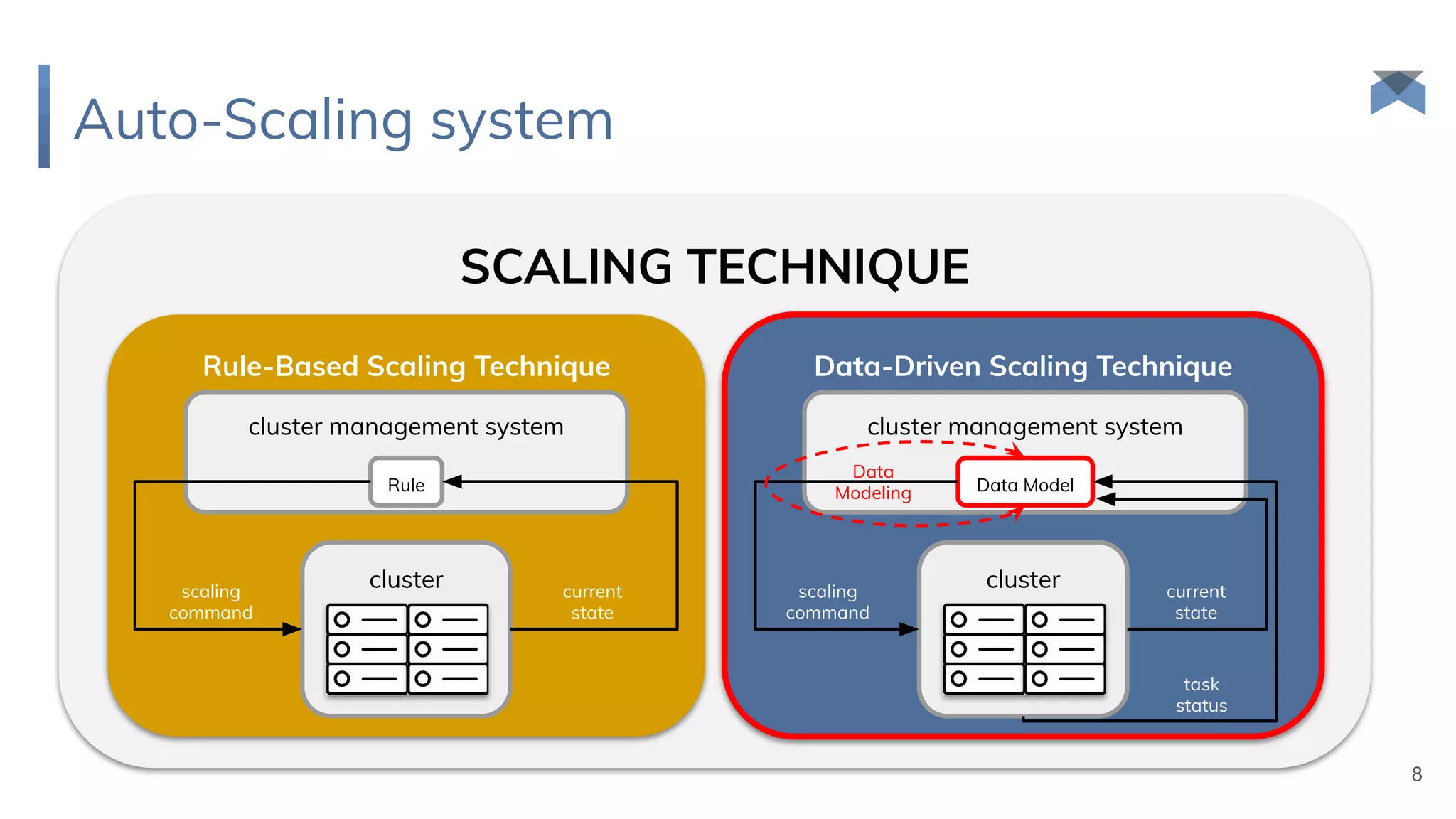 Auto-Scaling system

SCALING TECHNIQUE

Rule-Based Scaling Technique

cluster management system

Rule

scaling command

cluster

current state

Data-Driven Scaling Technique

cluster management system

Data Modeling

Data Model

scaling command

cluster

current state

task status

8